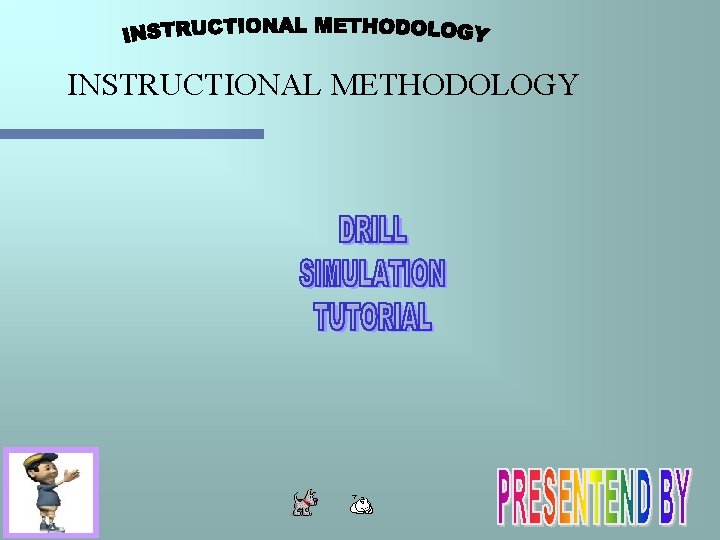 INSTRUCTIONAL METHODOLOGY

INSTRUCTIONAL METHODOLOGY

DRILL
SIMULATION
TUTORIAL

PRESENTEND BY